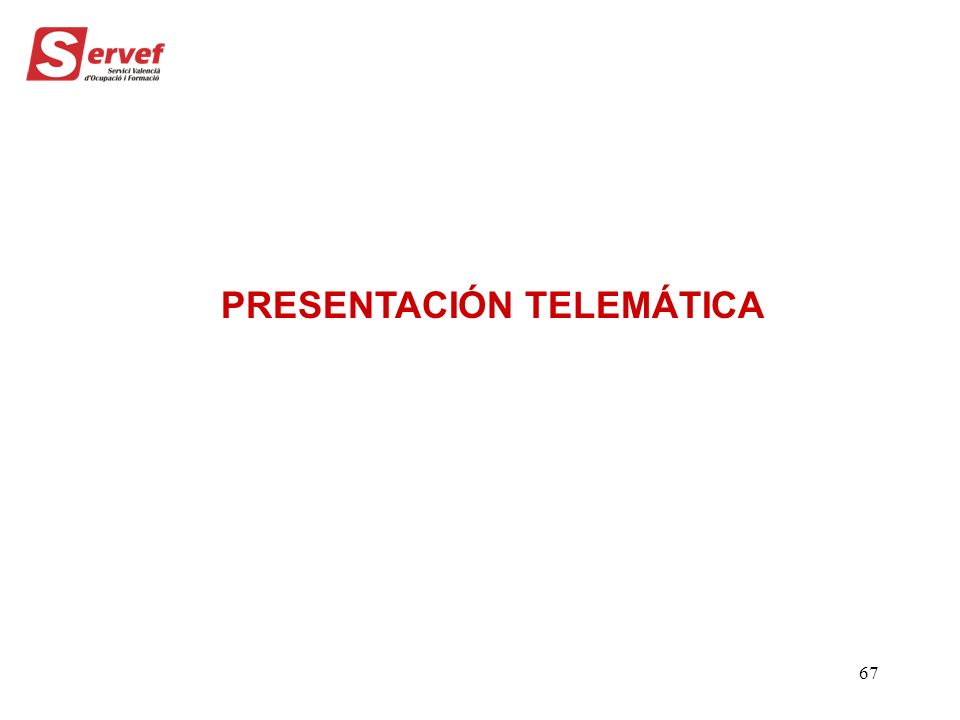 Servef
Servici Valencià d'Ocupació i Formació

PRESENTACIÓN TELEMÁTICA

67